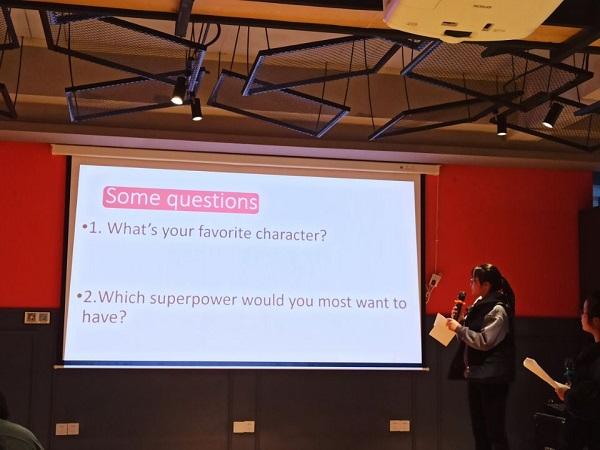 Some questions

•1. What's your favorite character?

•2.Which superpower would you most want to have?